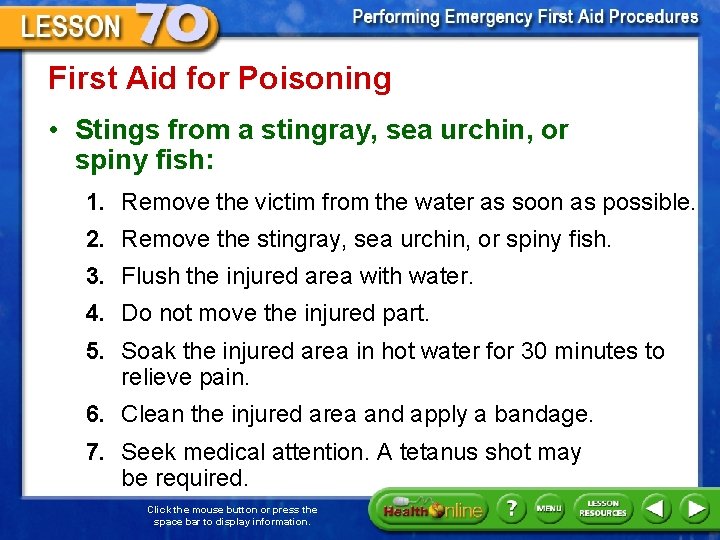 LESSON 70

Performing Emergency First Aid Procedures

First Aid for Poisoning

• Stings from a stingray, sea urchin, or spiny fish:

1. Remove the victim from the water as soon as possible.
2. Remove the stingray, sea urchin, or spiny fish.
3. Flush the injured area with water.
4. Do not move the injured part.
5. Soak the injured area in hot water for 30 minutes to relieve pain.
6. Clean the injured area and apply a bandage.
7. Seek medical attention. A tetanus shot may be required.

Click the mouse button or press the space bar to display information.

Health Online ? MENU LESSON RESOURCES